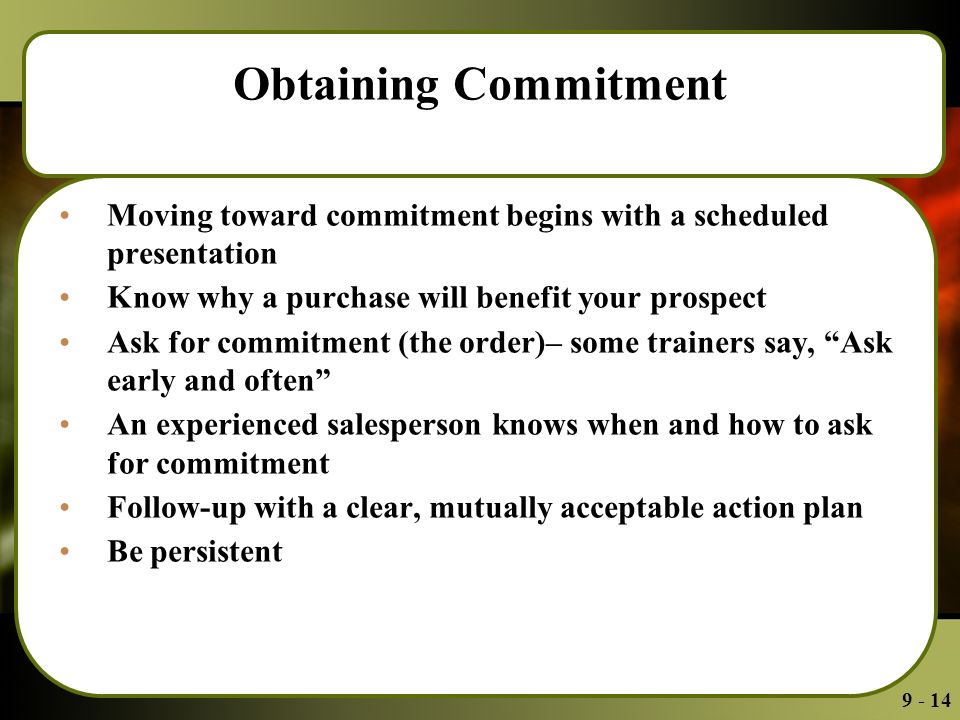 Obtaining Commitment

• Moving toward commitment begins with a scheduled presentation
• Know why a purchase will benefit your prospect
• Ask for commitment (the order)– some trainers say, “Ask early and often”
• An experienced salesperson knows when and how to ask for commitment
• Follow-up with a clear, mutually acceptable action plan
• Be persistent

9 - 14